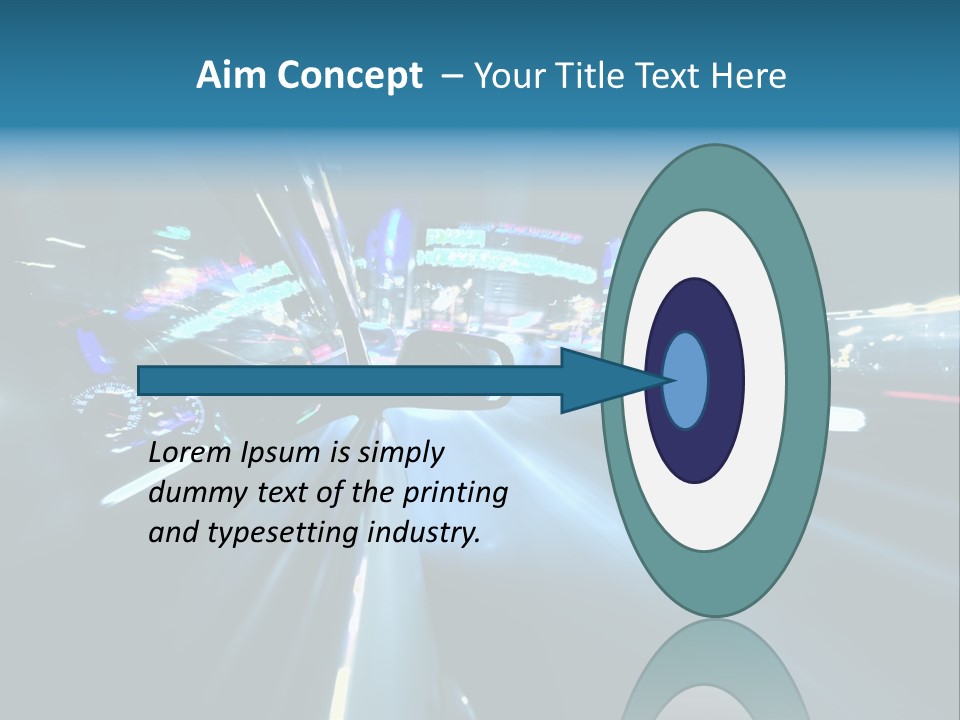 Aim Concept – Your Title Text Here

Lorem Ipsum is simply dummy text of the printing and typesetting industry.